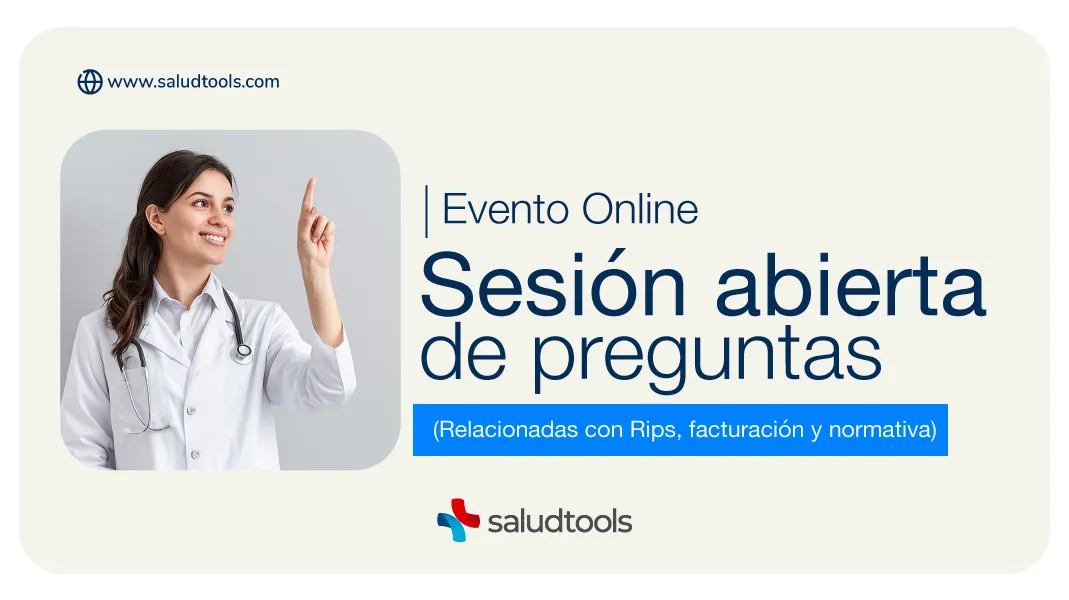 www.saludtools.com

Evento Online

Sesión abierta de preguntas

(Relacionadas con Rips, facturación y normativa)

saludtools